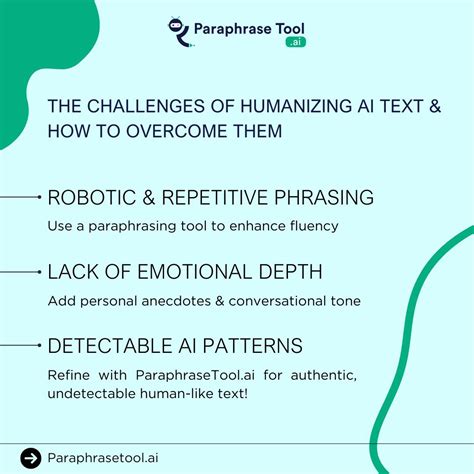 Paraphrase Tool
.ai

THE CHALLENGES OF HUMANIZING AI TEXT & HOW TO OVERCOME THEM

ROBOTIC & REPETITIVE PHRASING

Use a paraphrasing tool to enhance fluency

LACK OF EMOTIONAL DEPTH

Add personal anecdotes & conversational tone

DETECTABLE AI PATTERNS

Refine with ParaphraseTool.ai for authentic, undetectable human-like text!

Paraphrasetool.ai